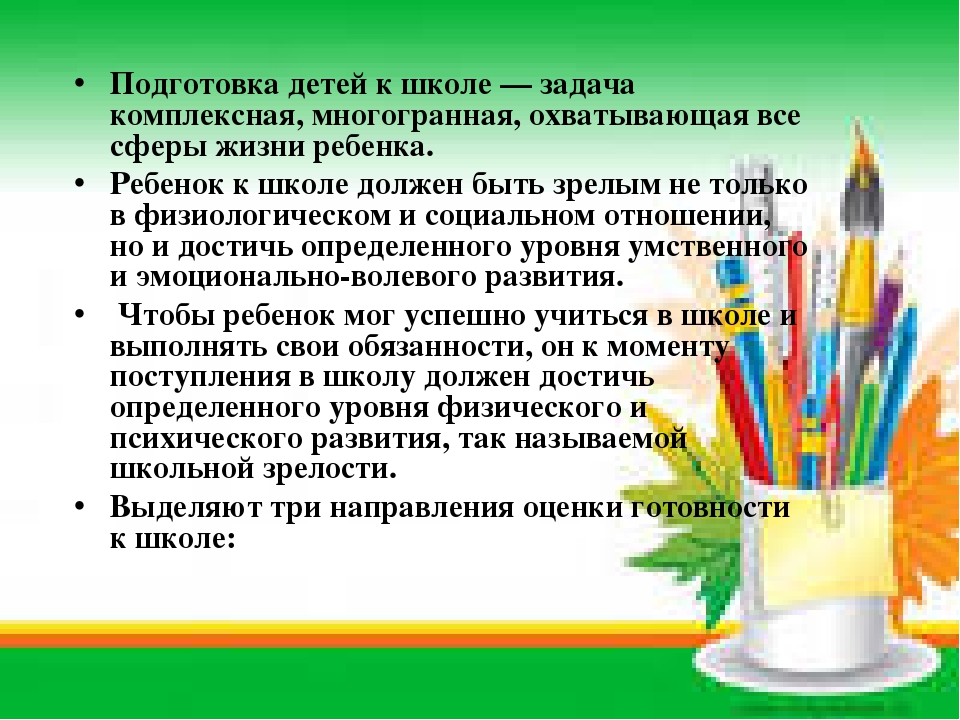 • Подготовка детей к школе — задача комплексная, многогранная, охватывающая все сферы жизни ребенка.

• Ребенок к школе должен быть зрелым не только в физиологическом и социальном отношении, но и достичь определенного уровня умственного и эмоционально-волевого развития.

• Чтобы ребенок мог успешно учиться в школе и выполнять свои обязанности, он к моменту поступления в школу должен достичь определенного уровня физического и психического развития, так называемой школьной зрелости.

• Выделяют три направления оценки готовности к школе: